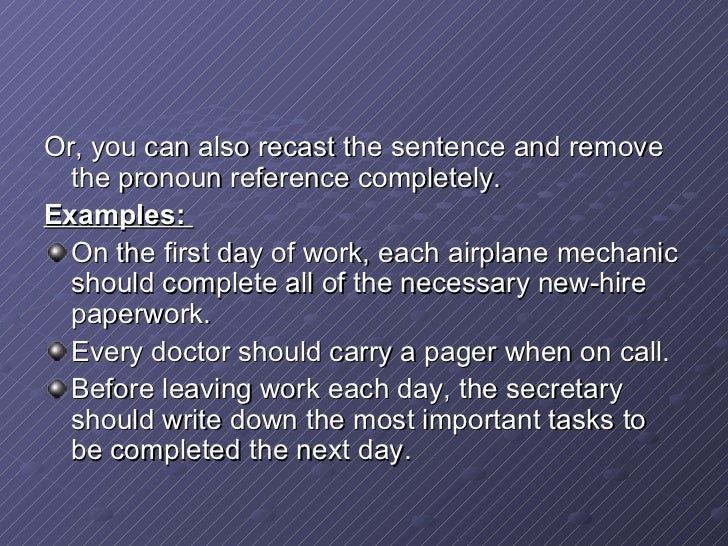 Or, you can also recast the sentence and remove the pronoun reference completely.

Examples:

On the first day of work, each airplane mechanic should complete all of the necessary new-hire paperwork.

Every doctor should carry a pager when on call.

Before leaving work each day, the secretary should write down the most important tasks to be completed the next day.